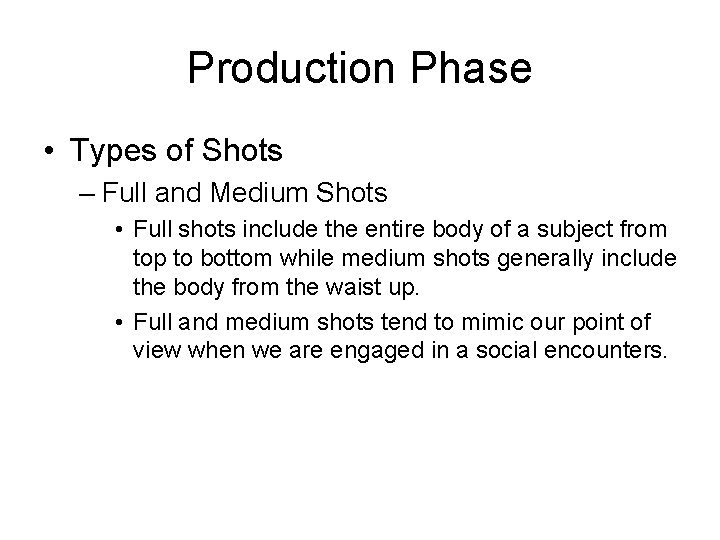 Production Phase

• Types of Shots

– Full and Medium Shots

• Full shots include the entire body of a subject from top to bottom while medium shots generally include the body from the waist up.

• Full and medium shots tend to mimic our point of view when we are engaged in a social encounters.